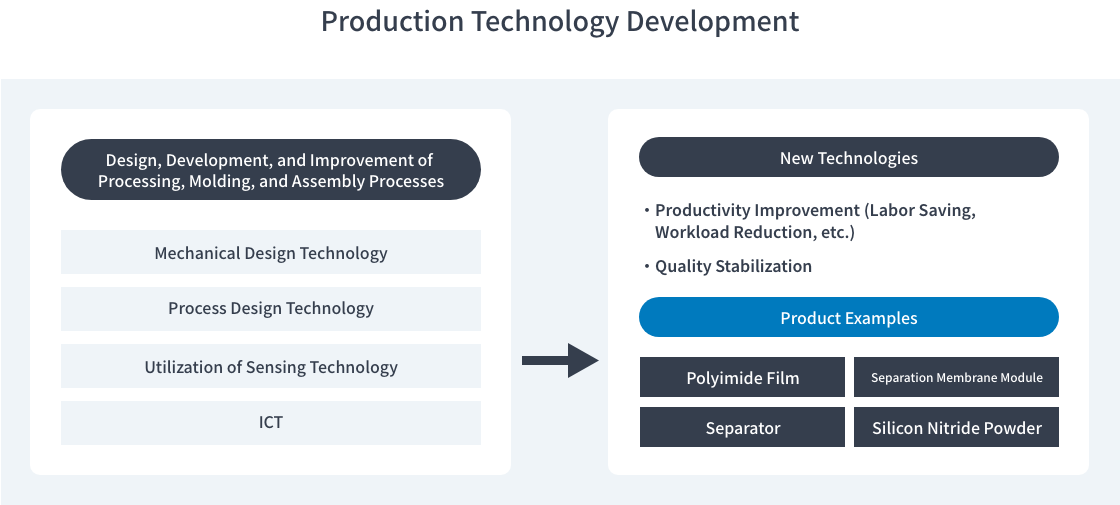 Production Technology Development

Design, Development, and Improvement of Processing, Molding, and Assembly Processes

Mechanical Design Technology

Process Design Technology

Utilization of Sensing Technology

ICT

New Technologies

・Productivity Improvement (Labor Saving, Workload Reduction, etc.)

・Quality Stabilization

Product Examples

Polyimide Film

Separation Membrane Module

Separator

Silicon Nitride Powder